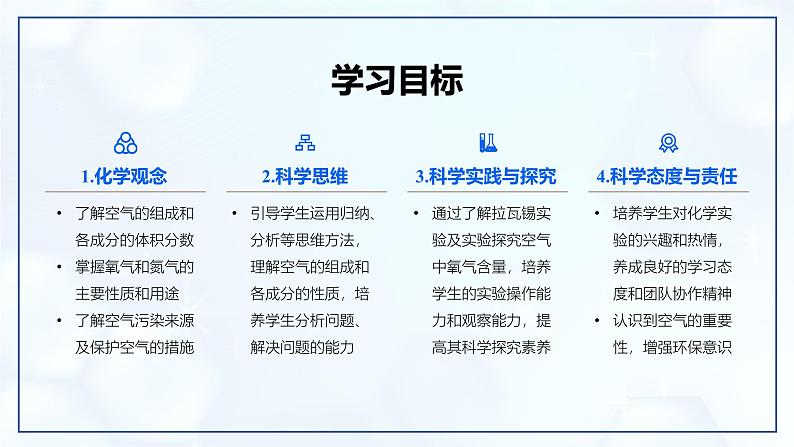 学习目标

1.化学观念

- 了解空气的组成和各成分的体积分数
- 掌握氧气和氮气的主要性质和用途
- 了解空气污染来源及保护空气的措施

2.科学思维

- 引导学生运用归纳、分析等思维方法，理解空气的组成和各成分的性质，培养学生分析问题、解决问题的能力

3.科学实践与探究

- 通过了解拉瓦锡实验及实验探究空气中氧气含量，培养学生的实验操作能力和观察能力，提高其科学探究素养

4.科学态度与责任

- 培养学生对化学实验的兴趣和热情，养成良好的学习态度和团队协作精神
- 认识到空气的重要性，增强环保意识